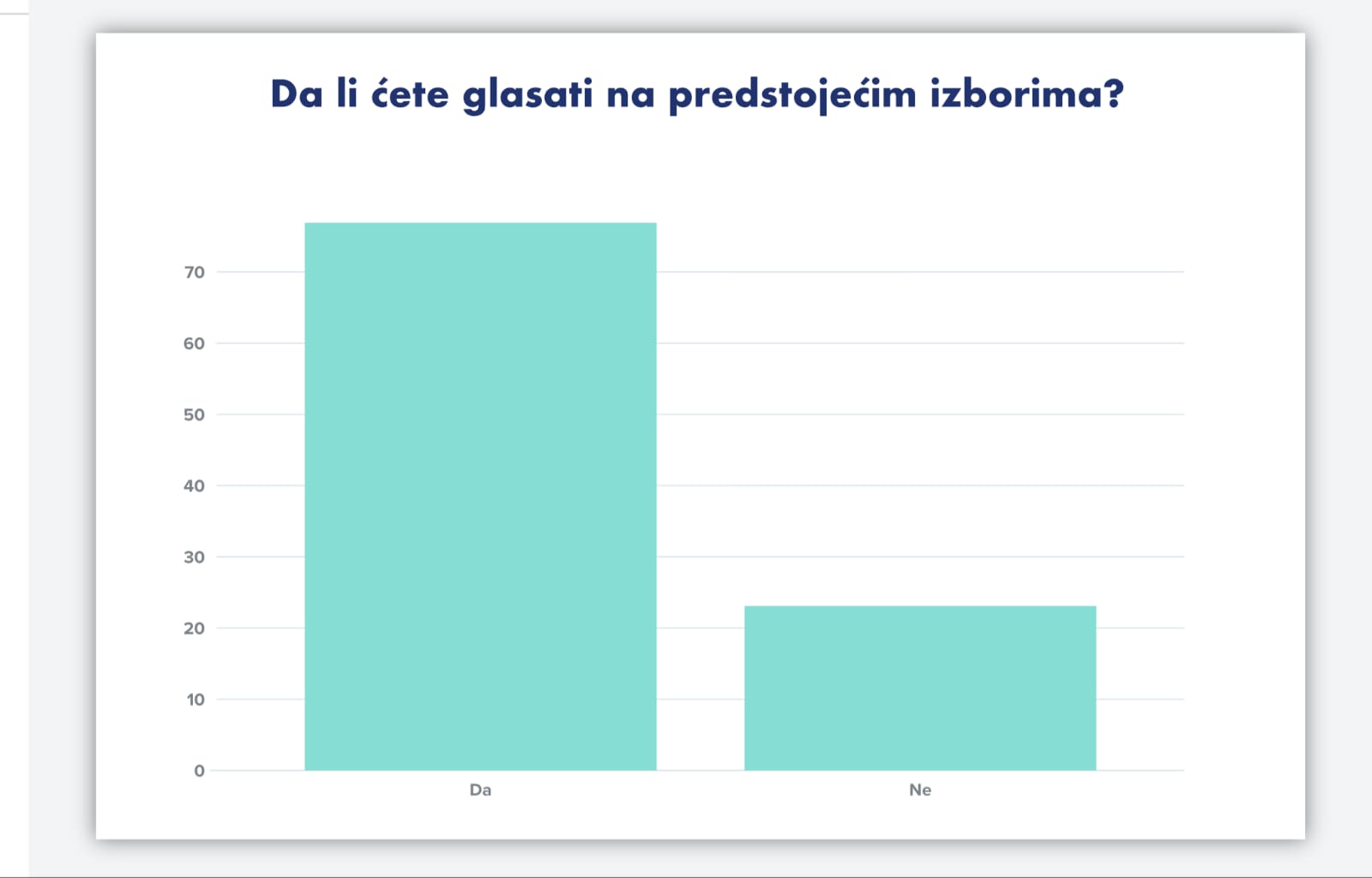 Da li ćete glasati na predstojećim izborima?

70
60
50
40
30
20
10
0

Da
Ne